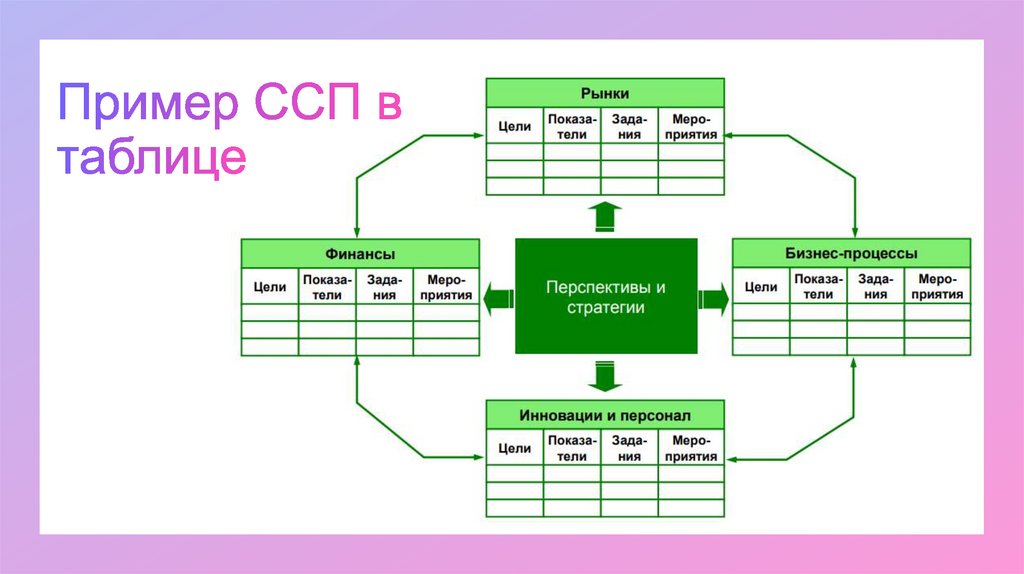 Пример ССП в таблице

Рынки

| Цели | Показатели | Задания | Мероприятия |
|---|---|---|---|
| | | | |
| | | | |
| | | | |

Финансы

| Цели | Показатели | Задания | Мероприятия |
|---|---|---|---|
| | | | |
| | | | |
| | | | |

Перспективы и стратегии

Бизнес-процессы

| Цели | Показатели | Задания | Мероприятия |
|---|---|---|---|
| | | | |
| | | | |
| | | | |

Инновации и персонал

| Цели | Показатели | Задания | Мероприятия |
|---|---|---|---|
| | | | |
| | | | |
| | | | |